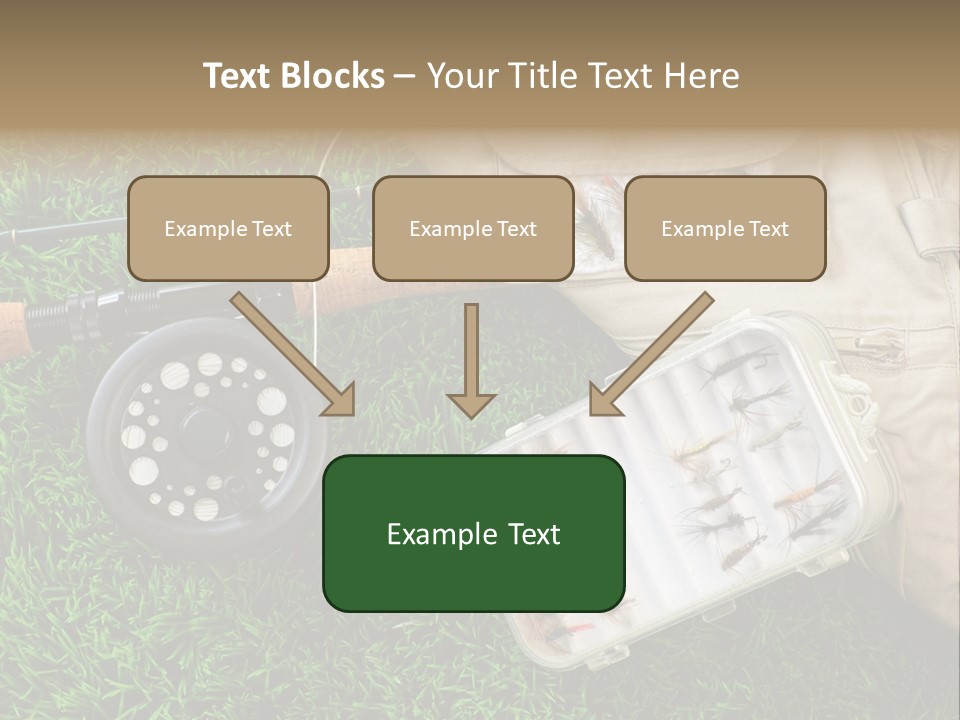 Text Blocks – Your Title Text Here

Example Text

Example Text

Example Text

Example Text